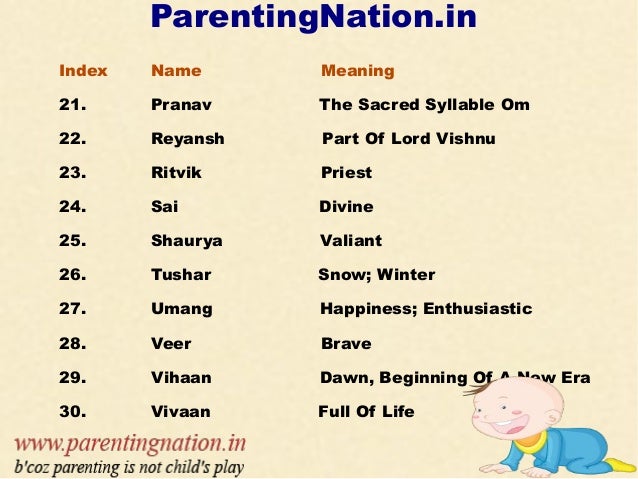 ParentingNation.in

| Index | Name | Meaning |
|---|---|---|
| 21. | Pranav | The Sacred Syllable Om |
| 22. | Reyansh | Part Of Lord Vishnu |
| 23. | Ritvik | Priest |
| 24. | Sai | Divine |
| 25. | Shaurya | Valiant |
| 26. | Tushar | Snow; Winter |
| 27. | Umang | Happiness; Enthusiastic |
| 28. | Veer | Brave |
| 29. | Vihaan | Dawn, Beginning Of A New Era |
| 30. | Vivaan | Full Of Life |

www.parentingnation.in
b'coz parenting is not child's play